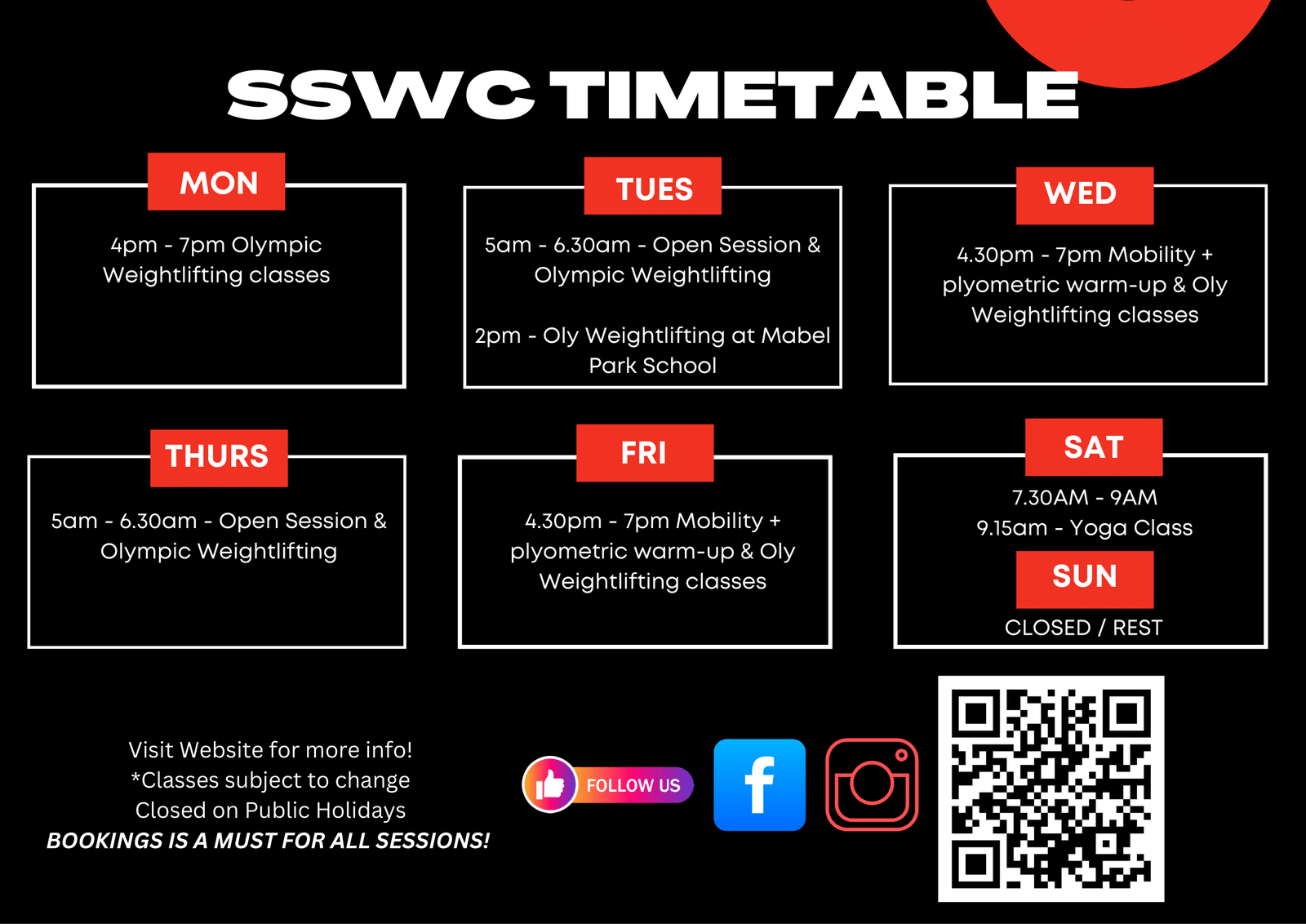 SSWC TIMETABLE

MON

4pm - 7pm Olympic Weightlifting classes

TUES

5am - 6.30am - Open Session & Olympic Weightlifting

2pm - Oly Weightlifting at Mabel Park School

WED

4.30pm - 7pm Mobility + plyometric warm-up & Oly Weightlifting classes

THURS

5am - 6.30am - Open Session & Olympic Weightlifting

FRI

4.30pm - 7pm Mobility + plyometric warm-up & Oly Weightlifting classes

SAT

7.30AM - 9AM
9.15am - Yoga Class

SUN

CLOSED / REST

Visit Website for more info!
*Classes subject to change
Closed on Public Holidays
BOOKINGS IS A MUST FOR ALL SESSIONS!

FOLLOW US

f